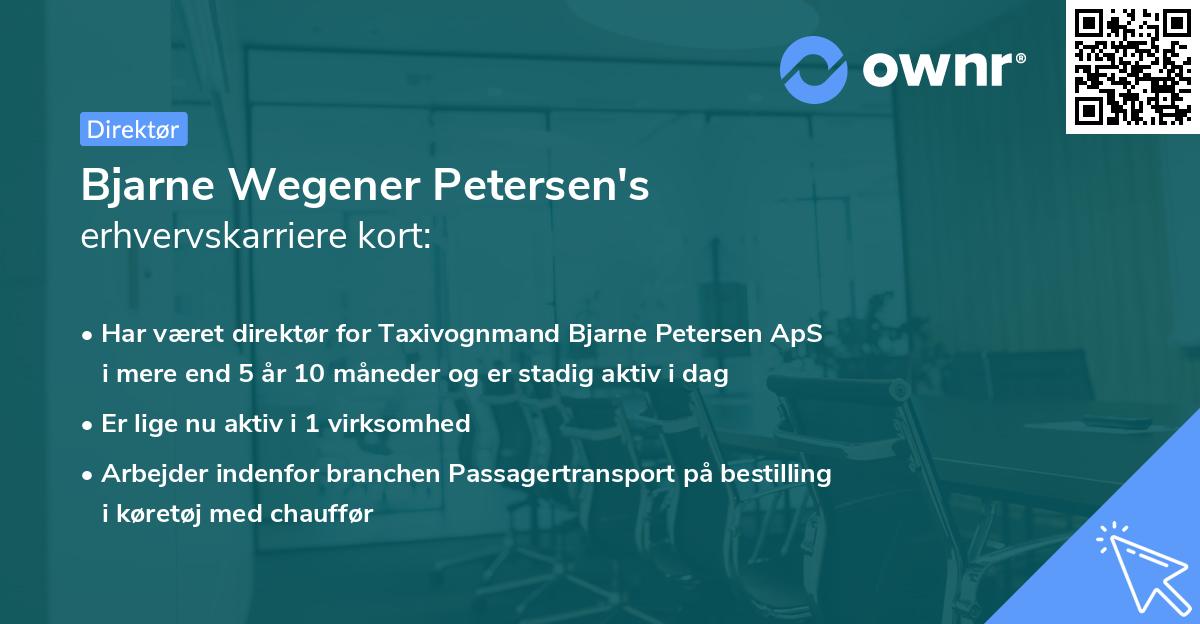 ownr®

Direktør

Bjarne Wegener Petersen's
erhvervskarriere kort:

• Har været direktør for Taxivognmand Bjarne Petersen ApS i mere end 5 år 10 måneder og er stadig aktiv i dag
• Er lige nu aktiv i 1 virksomhed
• Arbejder indenfor branchen Passagertransport på bestilling i køretøj med chauffør